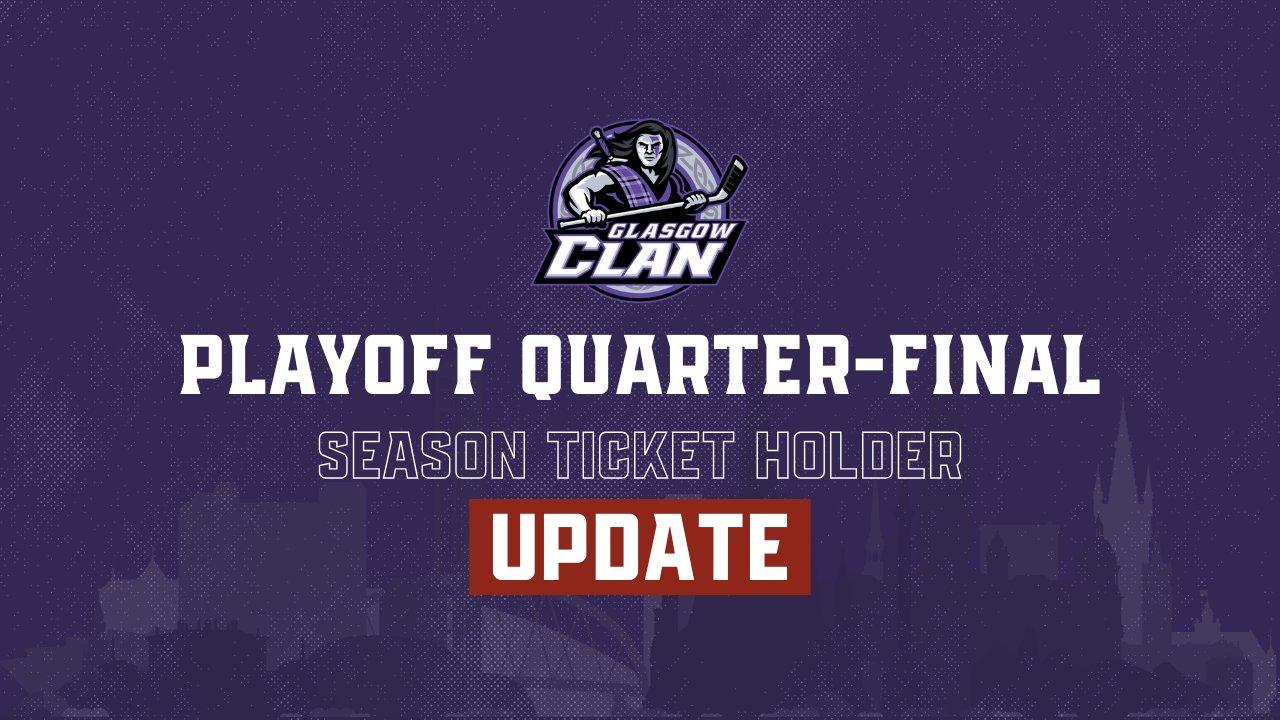 GLASGOW
CLAN

PLAYOFF QUARTER-FINAL

SEASON TICKET HOLDER

UPDATE